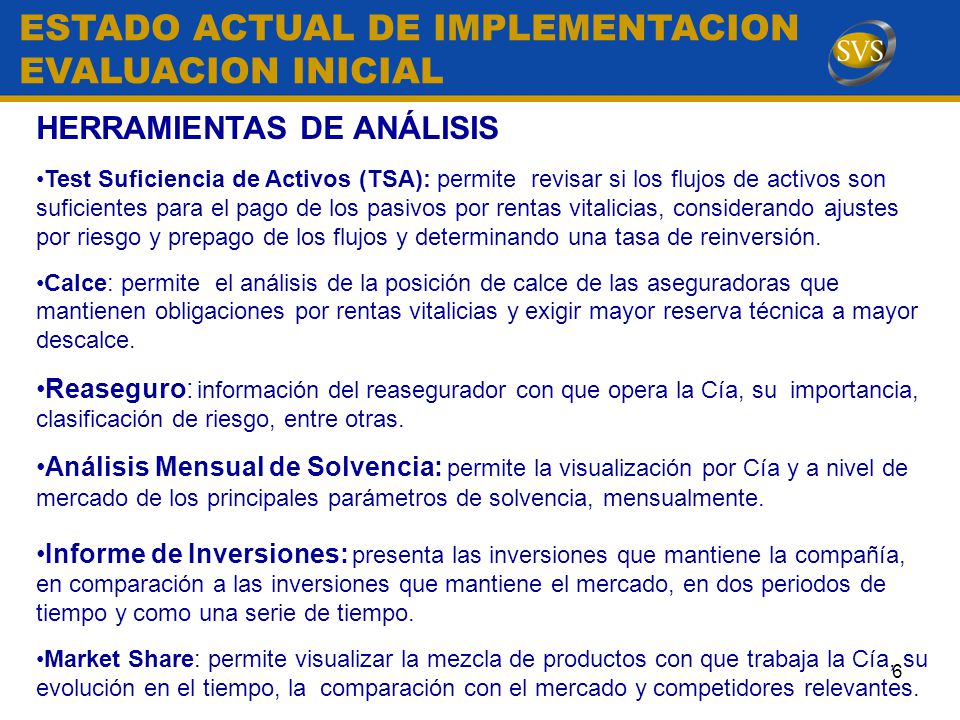 ESTADO ACTUAL DE IMPLEMENTACION
EVALUACION INICIAL

SVS

HERRAMIENTAS DE ANÁLISIS

•Test Suficiencia de Activos (TSA): permite revisar si los flujos de activos son suficientes para el pago de los pasivos por rentas vitalicias, considerando ajustes por riesgo y prepago de los flujos y determinando una tasa de reinversión.

•Calce: permite el análisis de la posición de calce de las aseguradoras que mantienen obligaciones por rentas vitalicias y exigir mayor reserva técnica a mayor descalce.

•Reaseguro: información del reasegurador con que opera la Cía, su importancia, clasificación de riesgo, entre otras.

•Análisis Mensual de Solvencia: permite la visualización por Cía y a nivel de mercado de los principales parámetros de solvencia, mensualmente.

•Informe de Inversiones: presenta las inversiones que mantiene la compañía, en comparación a las inversiones que mantiene el mercado, en dos periodos de tiempo y como una serie de tiempo.

•Market Share: permite visualizar la mezcla de productos con que trabaja la Cía, su evolución en el tiempo, la comparación con el mercado y competidores relevantes.

6